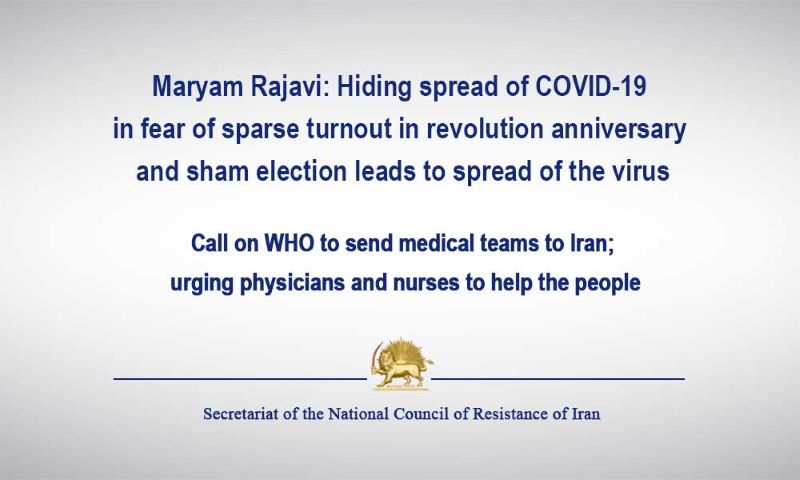 Maryam Rajavi: Hiding spread of COVID-19 in fear of sparse turnout in revolution anniversary and sham election leads to spread of the virus

Call on WHO to send medical teams to Iran; urging physicians and nurses to help the people

Secretariat of the National Council of Resistance of Iran